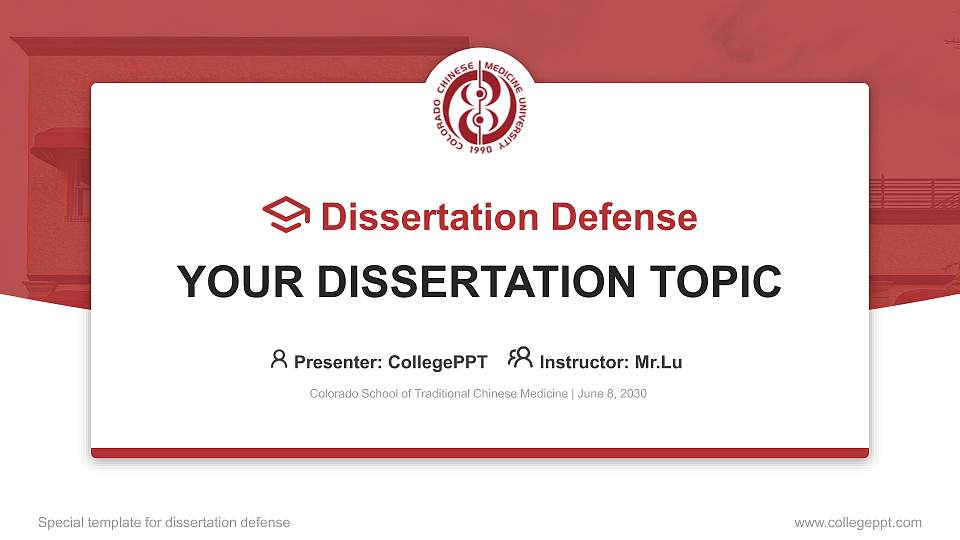 COLORADO CHINESE MEDICINE UNIVERSITY 1990

Dissertation Defense

YOUR DISSERTATION TOPIC

Presenter: CollegePPT Instructor: Mr.Lu

Colorado School of Traditional Chinese Medicine | June 8, 2030

Special template for dissertation defense

www.collegeppt.com